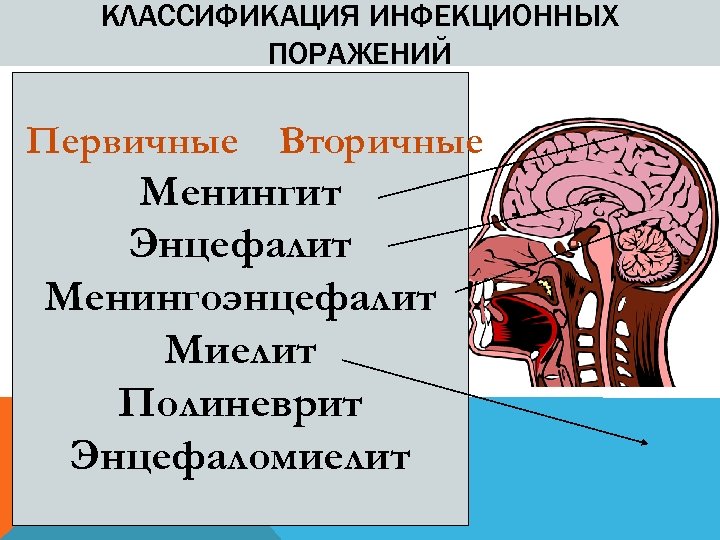 КЛАССИФИКАЦИЯ ИНФЕКЦИОННЫХ ПОРАЖЕНИЙ

Первичные Вторичные

Менингит

Энцефалит

Менингоэнцефалит

Миелит

Полиневрит

Энцефаломиелит